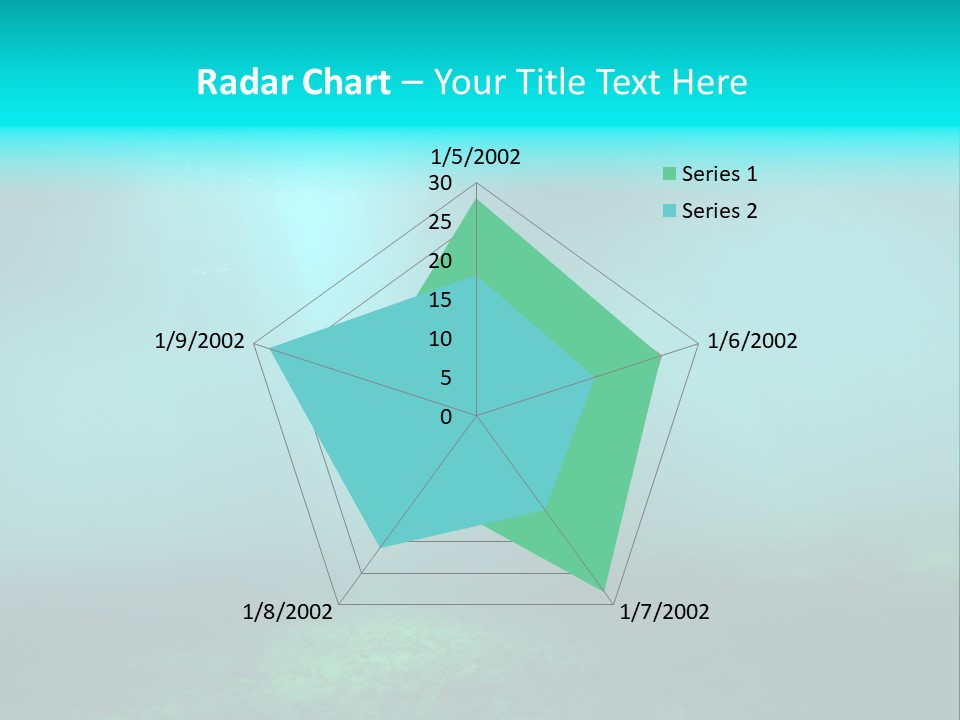 Radar Chart – Your Title Text Here

1/5/2002
30
25
20
15
10
5
0

Series 1
Series 2

1/6/2002
1/7/2002
1/8/2002
1/9/2002